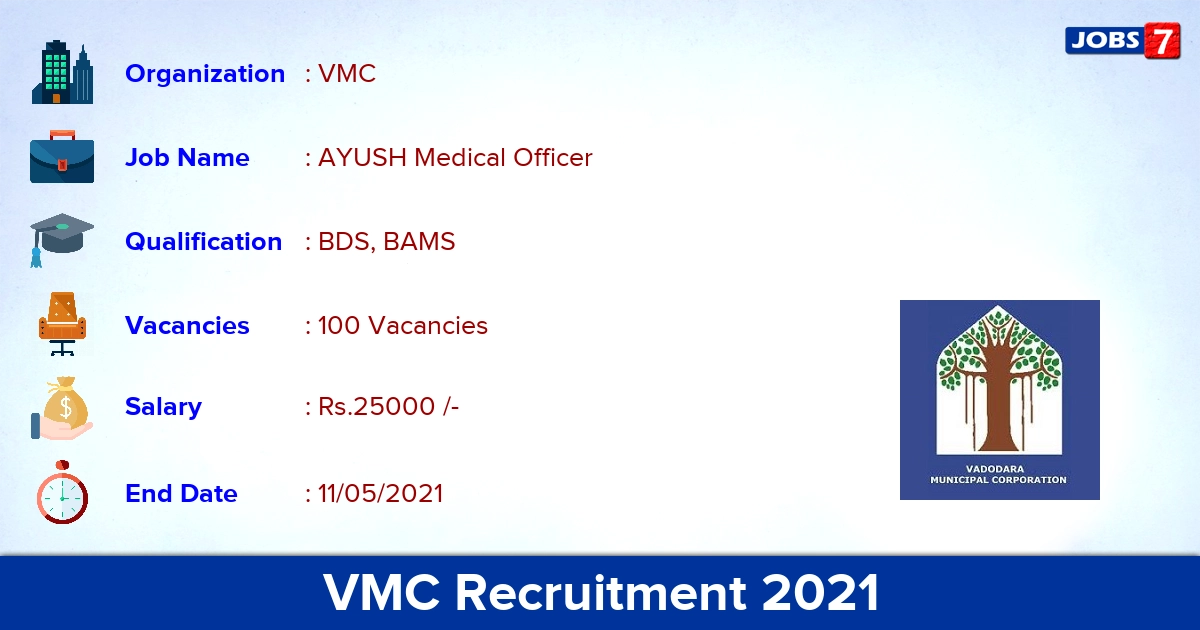 JOBS 7

Organization : VMC

Job Name : AYUSH Medical Officer

Qualification : BDS, BAMS

Vacancies : 100 Vacancies

Salary : Rs.25000 /-

End Date : 11/05/2021

VADODARA MUNICIPAL CORPORATION

VMC Recruitment 2021